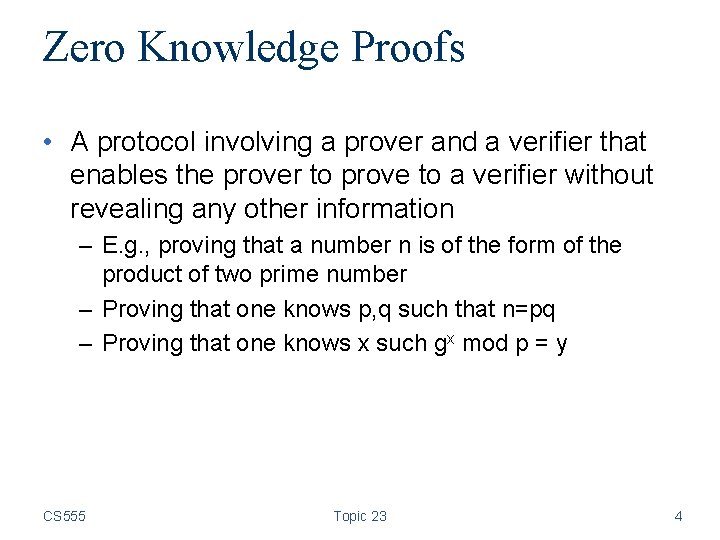 Zero Knowledge Proofs

• A protocol involving a prover and a verifier that enables the prover to prove to a verifier without revealing any other information

– E.g., proving that a number n is of the form of the product of two prime number

– Proving that one knows p,q such that n=pq

– Proving that one knows x such $g^x$ mod p = y

CS555

Topic 23

4